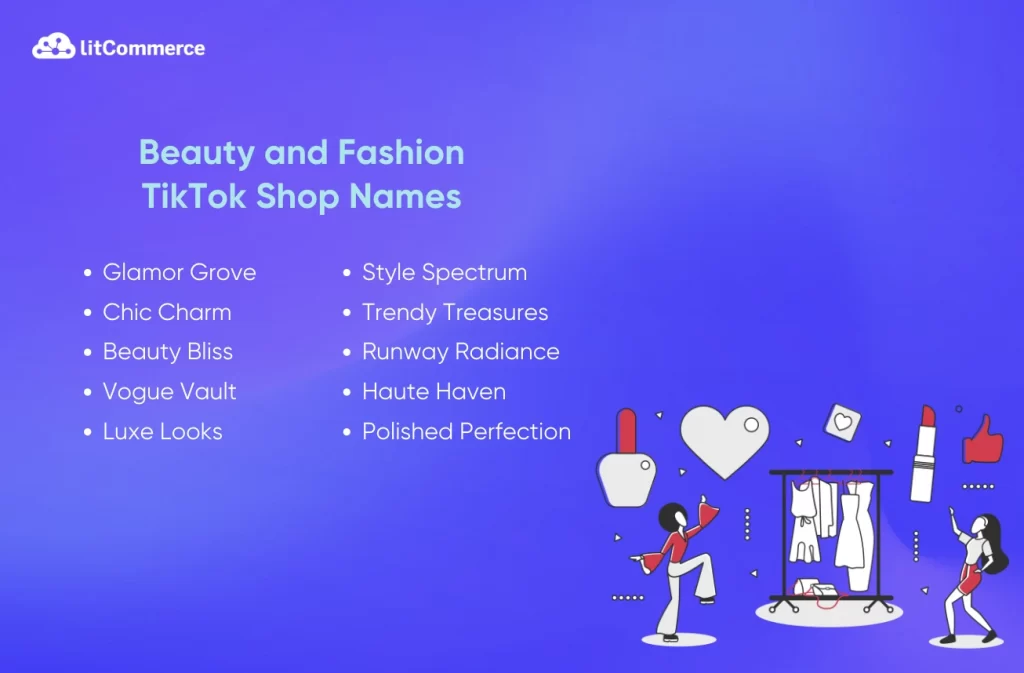 LitCommerce

Beauty and Fashion TikTok Shop Names

- Glamor Grove
- Chic Charm
- Beauty Bliss
- Vogue Vault
- Luxe Looks

- Style Spectrum
- Trendy Treasures
- Runway Radiance
- Haute Haven
- Polished Perfection